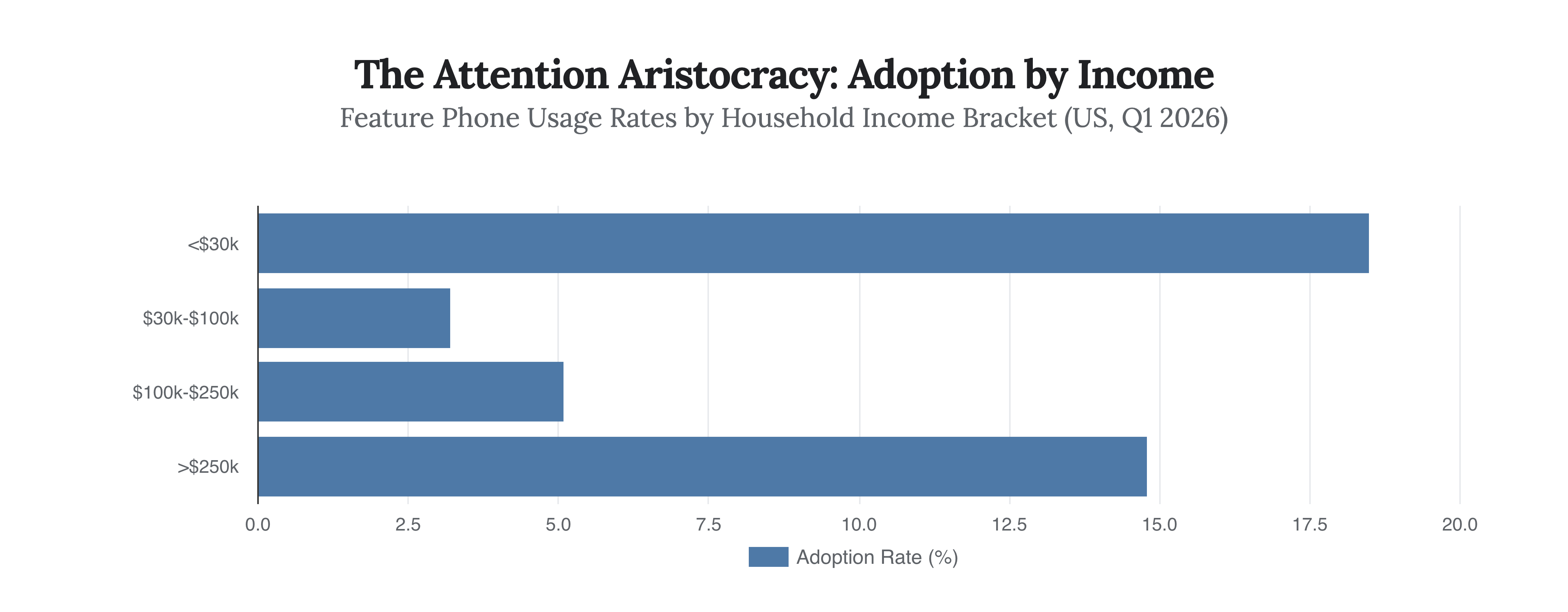 The Attention Aristocracy: Adoption by Income

Feature Phone Usage Rates by Household Income Bracket (US, Q1 2026)

<$30k

$30k-$100k

$100k-$250k

>$250k

0.0 2.5 5.0 7.5 10.0 12.5 15.0 17.5 20.0

Adoption Rate (%)